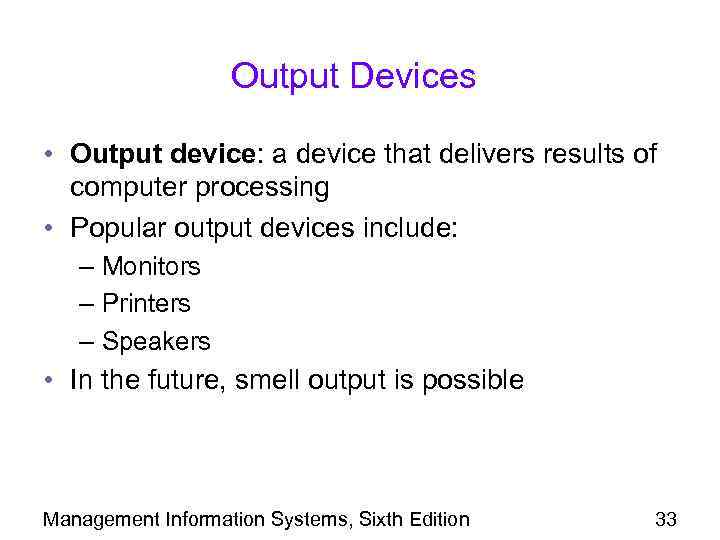 Output Devices

• Output device: a device that delivers results of computer processing
• Popular output devices include:
– Monitors
– Printers
– Speakers
• In the future, smell output is possible

Management Information Systems, Sixth Edition

33